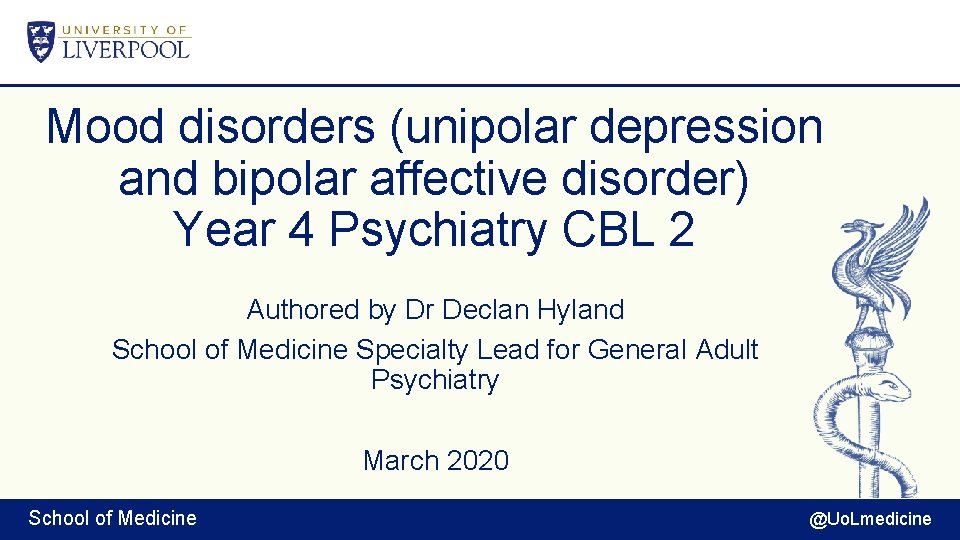 UNIVERSITY OF
LIVERPOOL

Mood disorders (unipolar depression and bipolar affective disorder)
Year 4 Psychiatry CBL 2

Authored by Dr Declan Hyland
School of Medicine Specialty Lead for General Adult Psychiatry

March 2020

School of Medicine

@UoLmedicine